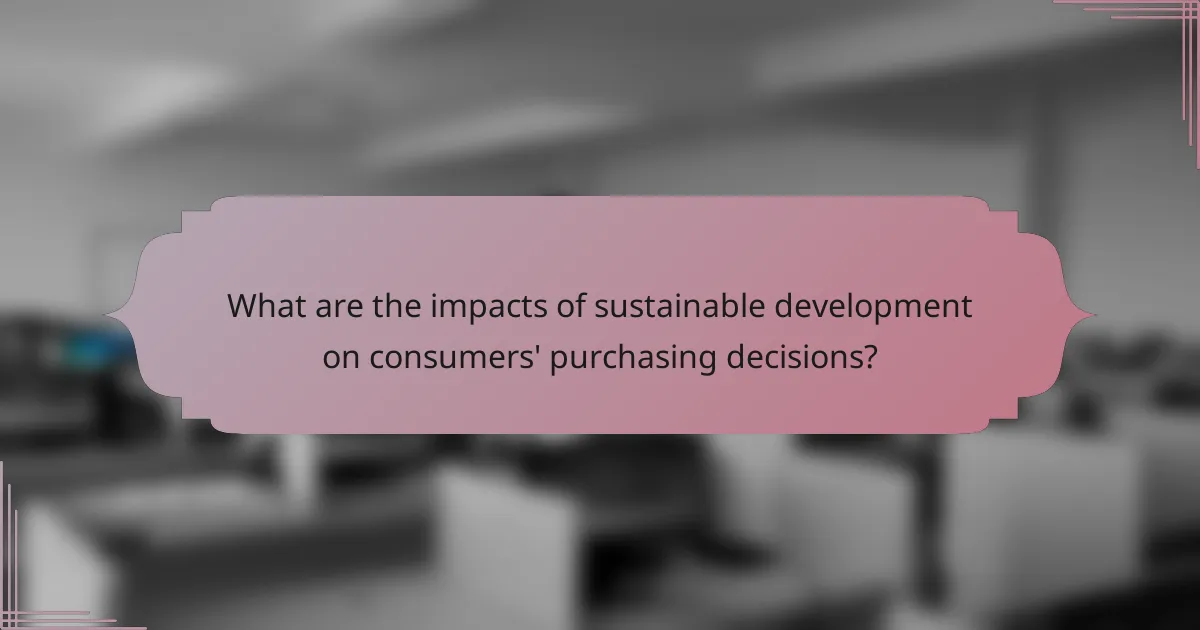 What are the impacts of sustainable development on consumers' purchasing decisions?